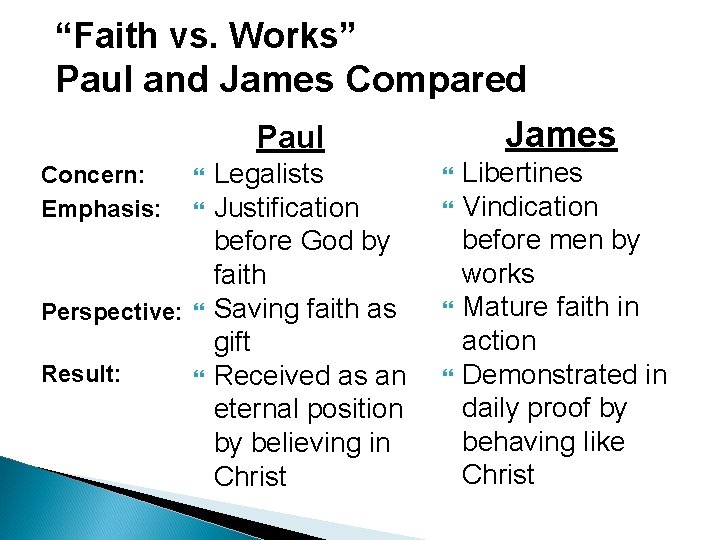 “Faith vs. Works”
Paul and James Compared

| | Paul | James |
|---|---|---|
| Concern: | Legalists | Libertines |
| Emphasis: | Justification before God by faith | Vindication before men by works |
| Perspective: | Saving faith as gift | Mature faith in action |
| Result: | Received as an eternal position by believing in Christ | Demonstrated in daily proof by behaving like Christ |